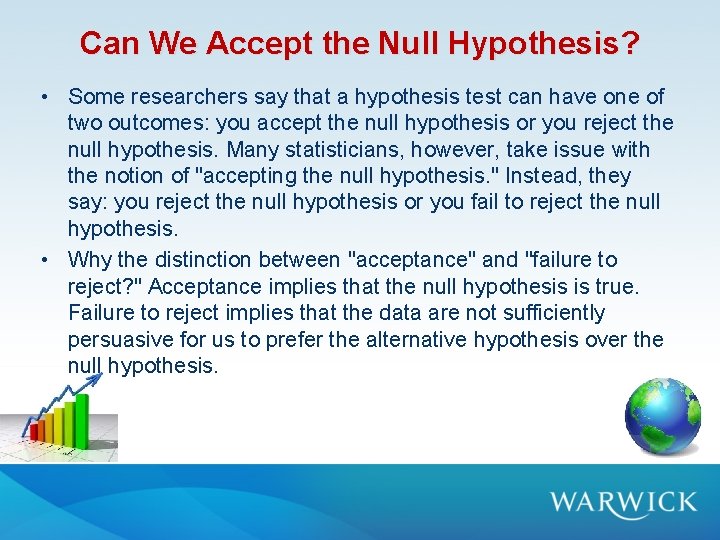 Can We Accept the Null Hypothesis?

• Some researchers say that a hypothesis test can have one of two outcomes: you accept the null hypothesis or you reject the null hypothesis. Many statisticians, however, take issue with the notion of "accepting the null hypothesis." Instead, they say: you reject the null hypothesis or you fail to reject the null hypothesis.

• Why the distinction between "acceptance" and "failure to reject?" Acceptance implies that the null hypothesis is true. Failure to reject implies that the data are not sufficiently persuasive for us to prefer the alternative hypothesis over the null hypothesis.

WARWICK